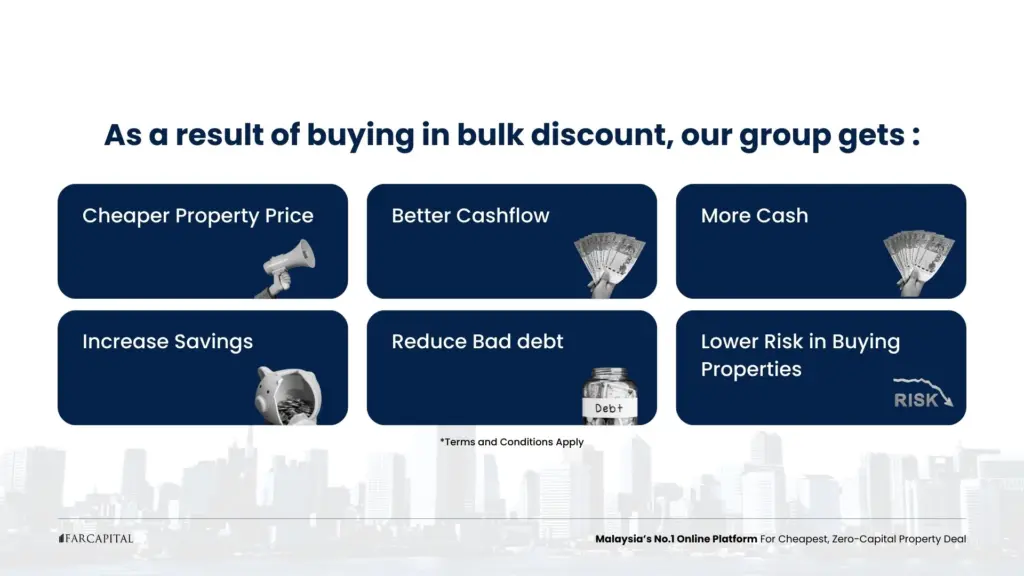 As a result of buying in bulk discount, our group gets :

Cheaper Property Price

Better Cashflow

More Cash

Increase Savings

Reduce Bad debt

Debt

Lower Risk in Buying Properties

RISK

*Terms and Conditions Apply

FARCAPITAL

Malaysia's No.1 Online Platform For Cheapest, Zero-Capital Property Deal